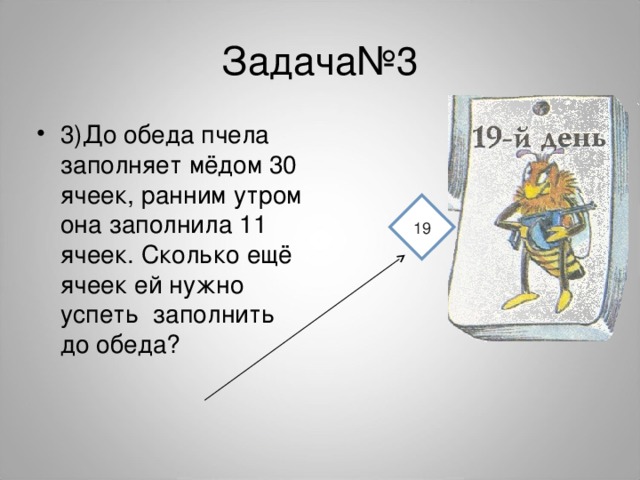 Задача№3

• 3)До обеда пчела заполняет мёдом 30 ячеек, ранним утром она заполнила 11 ячеек. Сколько ещё ячеек ей нужно успеть заполнить до обеда?

19

19-й день